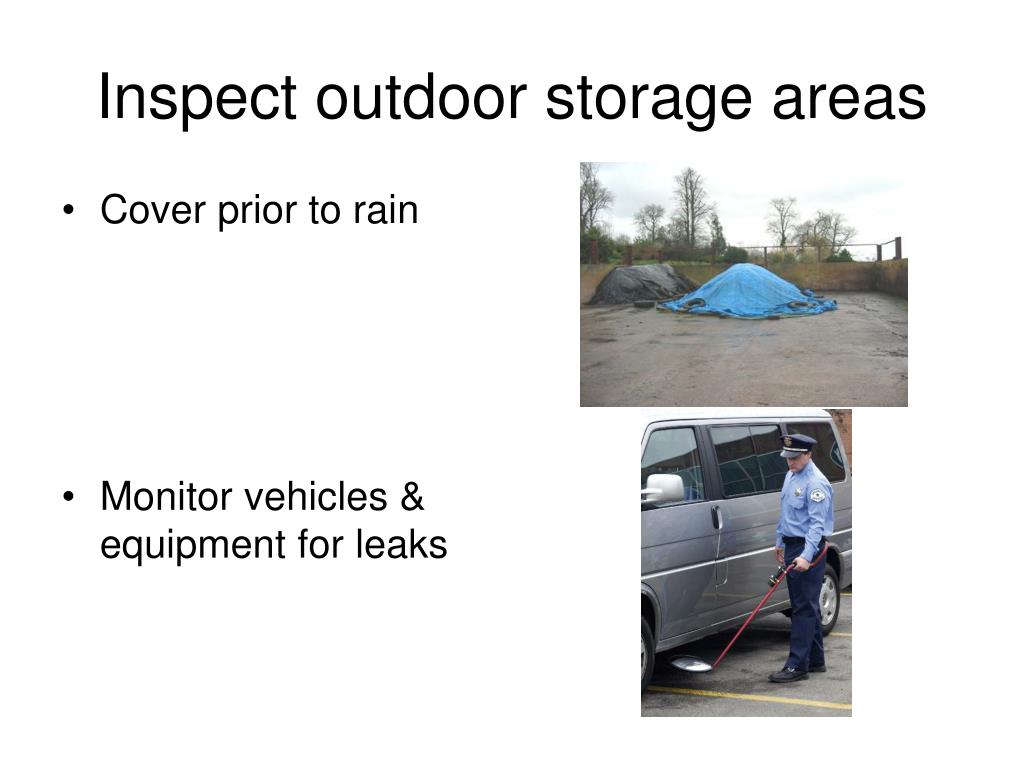 Inspect outdoor storage areas

• Cover prior to rain

• Monitor vehicles & equipment for leaks